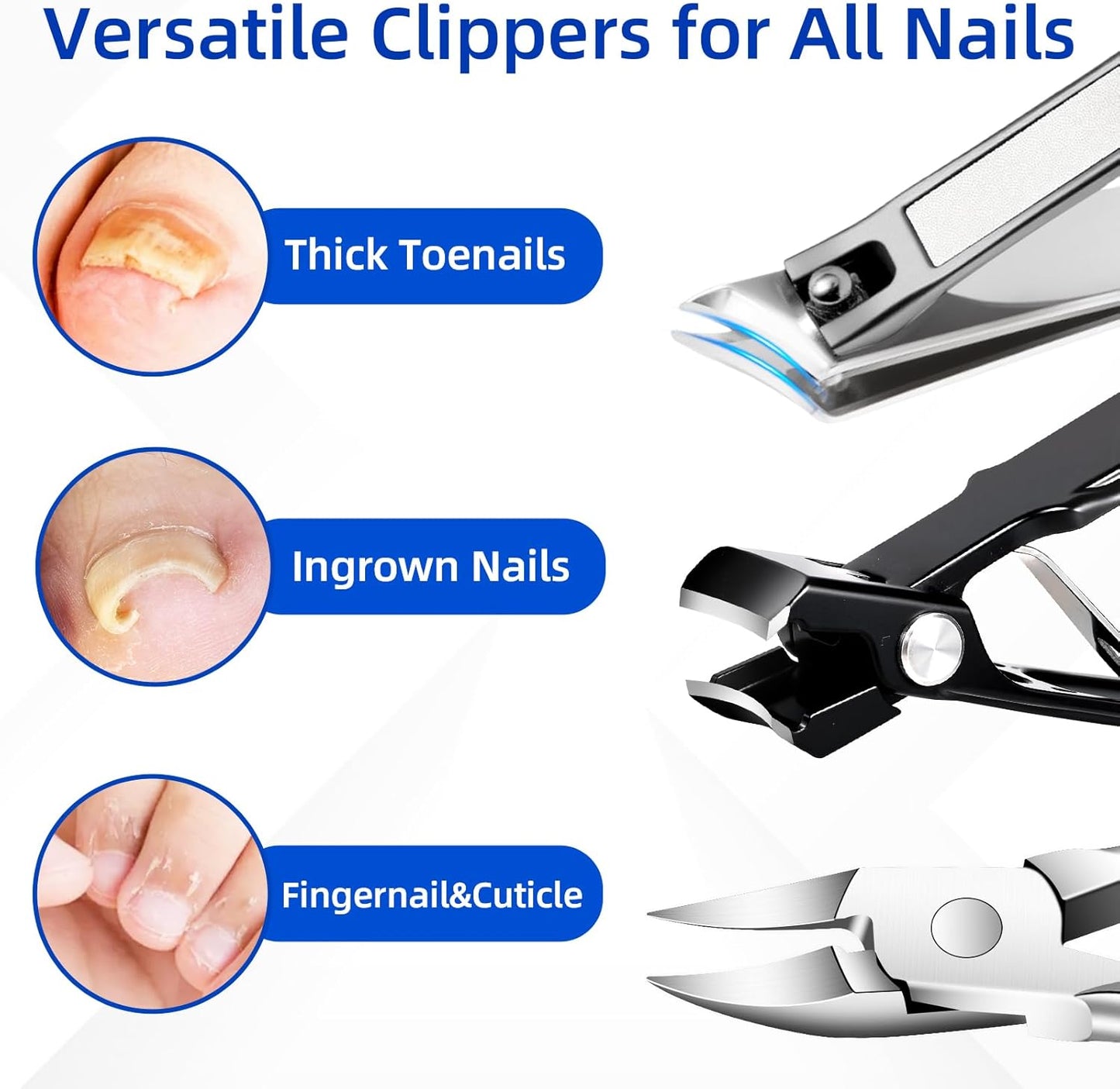 Versatile Clippers for All Nails

Thick Toenails

Ingrown Nails

Fingernail&Cuticle